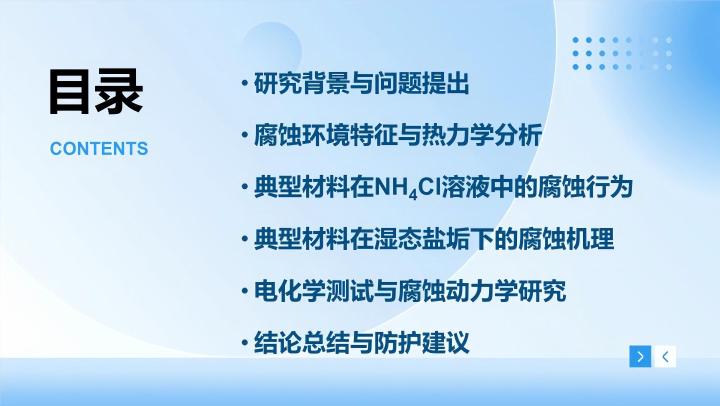 目录

CONTENTS

• 研究背景与问题提出

• 腐蚀环境特征与热力学分析

• 典型材料在$NH_4Cl$溶液中的腐蚀行为

• 典型材料在湿态盐垢下的腐蚀机理

• 电化学测试与腐蚀动力学研究

• 结论总结与防护建议

> <